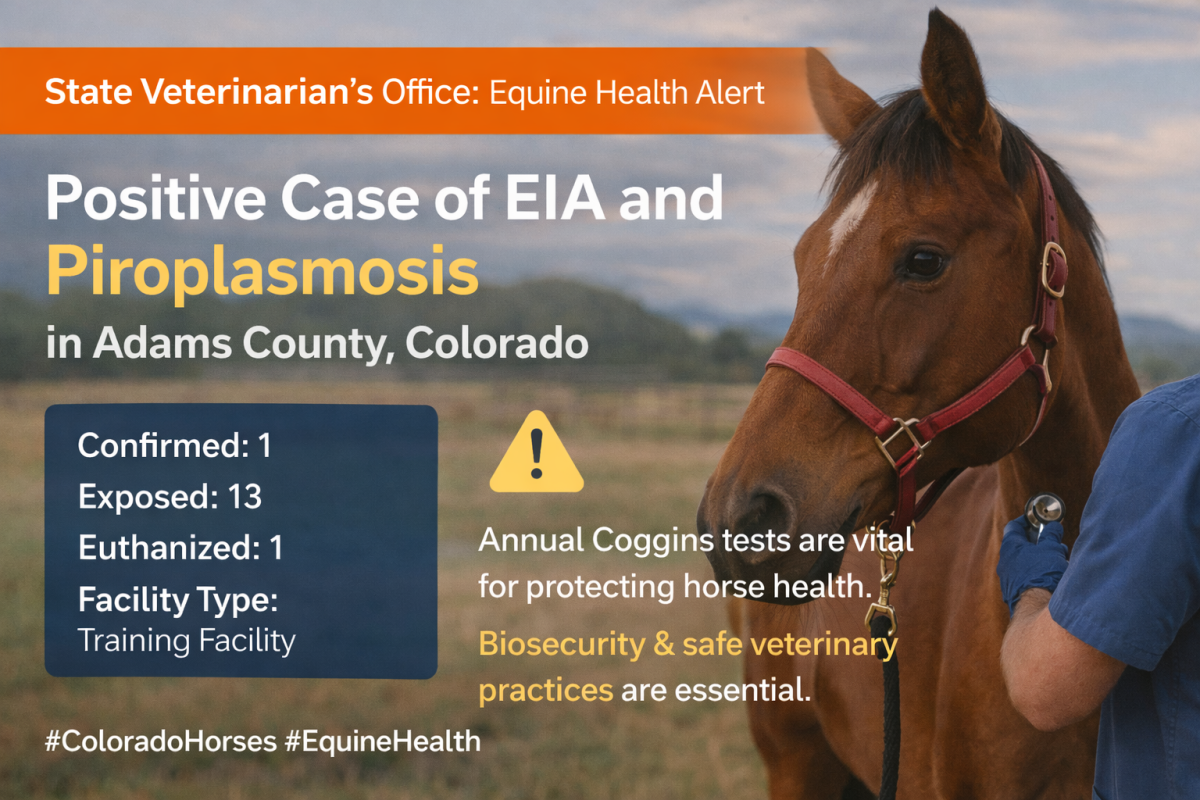 State Veterinarian's Office: Equine Health Alert

Positive Case of EIA and Piroplasmosis in Adams County, Colorado

Confirmed: 1
Exposed: 13
Euthanized: 1
Facility Type:
Training Facility

Annual Coggins tests are vital for protecting horse health.

Biosecurity & safe veterinary practices are essential.

#ColoradoHorses #EquineHealth